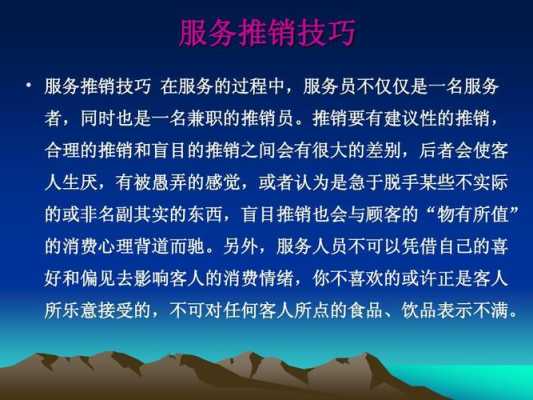 服务推销技巧

• 服务推销技巧 在服务的过程中，服务员不仅仅是一名服务者，同时也是一名兼职的推销员。推销要有建议性的推销，合理的推销和盲目的推销之间会有很大的差别，后者会使客人生厌，有被愚弄的感觉，或者认为是急于脱手某些不实际的或非名副其实的东西，盲目推销也会与顾客的“物有所值”的消费心理背道而驰。另外，服务人员不可以凭借自己的喜好和偏见去影响客人的消费情绪，你不喜欢的或许正是客人所乐意接受的，不可对任何客人所点的食品、饮品表示不满。